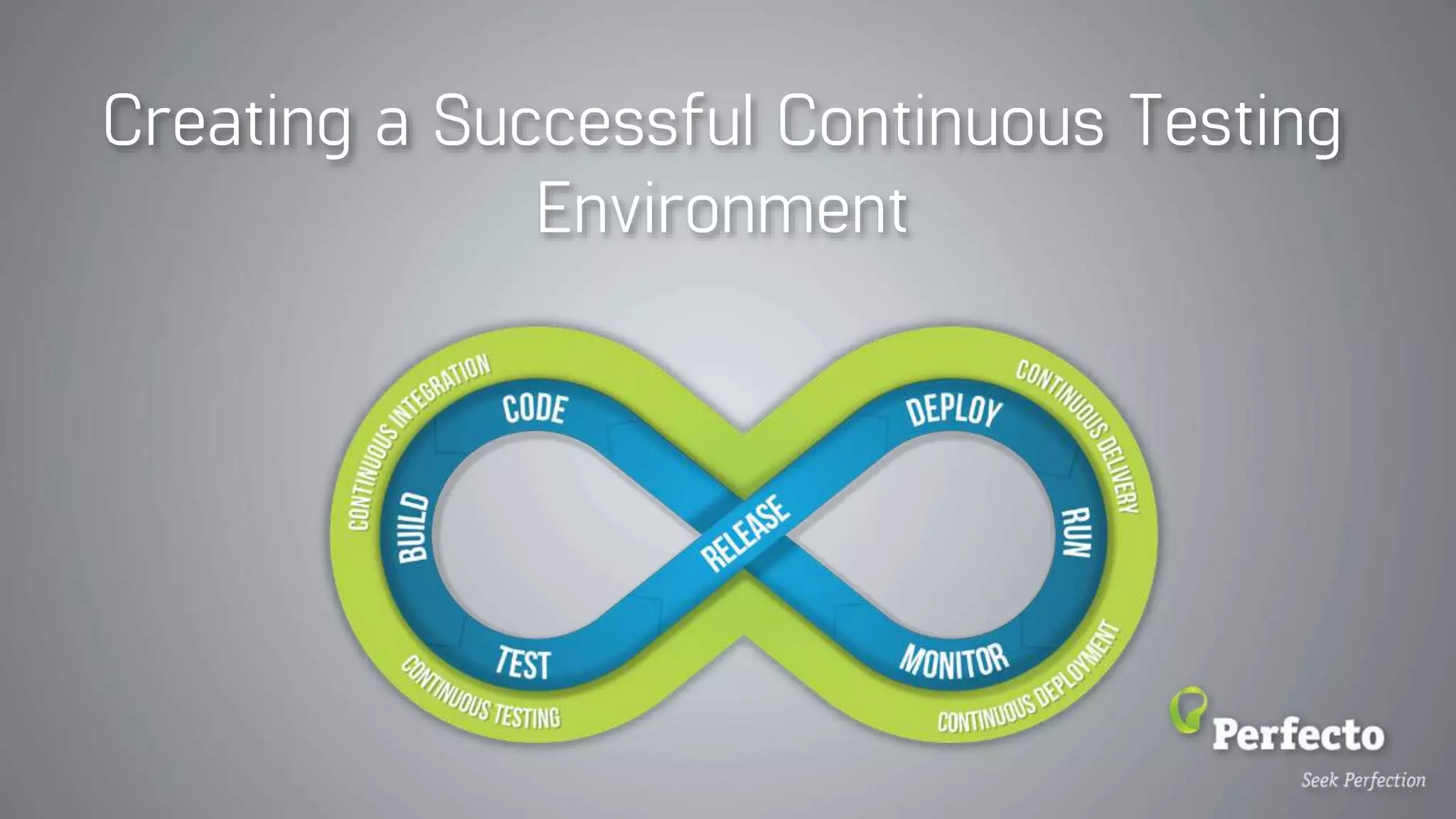 Creating a Successful Continuous Testing Environment

CONTINUOUS INTEGRATION
CODE
BUILD
TEST
CONTINUOUS TESTING
RELEASE
DEPLOY
CONTINUOUS DELIVERY
RUN
MONITOR
CONTINUOUS DEPLOYMENT

Perfecto
Seek Perfection